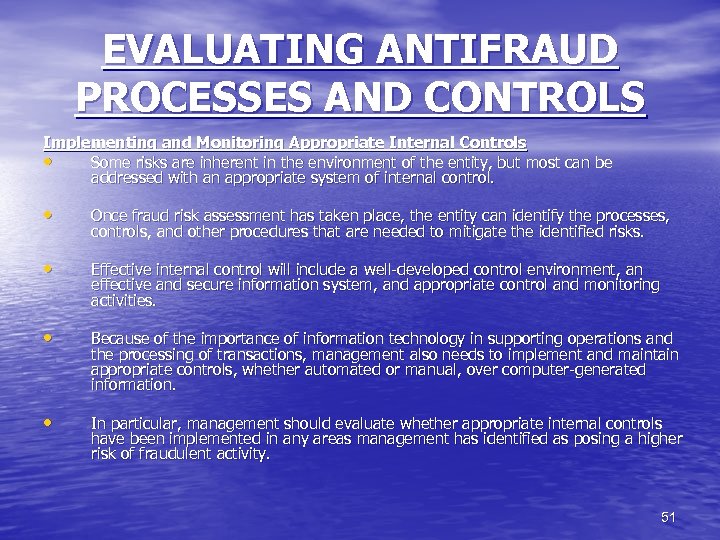 EVALUATING ANTIFRAUD PROCESSES AND CONTROLS

Implementing and Monitoring Appropriate Internal Controls

• Some risks are inherent in the environment of the entity, but most can be addressed with an appropriate system of internal control.

• Once fraud risk assessment has taken place, the entity can identify the processes, controls, and other procedures that are needed to mitigate the identified risks.

• Effective internal control will include a well-developed control environment, an effective and secure information system, and appropriate control and monitoring activities.

• Because of the importance of information technology in supporting operations and the processing of transactions, management also needs to implement and maintain appropriate controls, whether automated or manual, over computer-generated information.

• In particular, management should evaluate whether appropriate internal controls have been implemented in any areas management has identified as posing a higher risk of fraudulent activity.

51